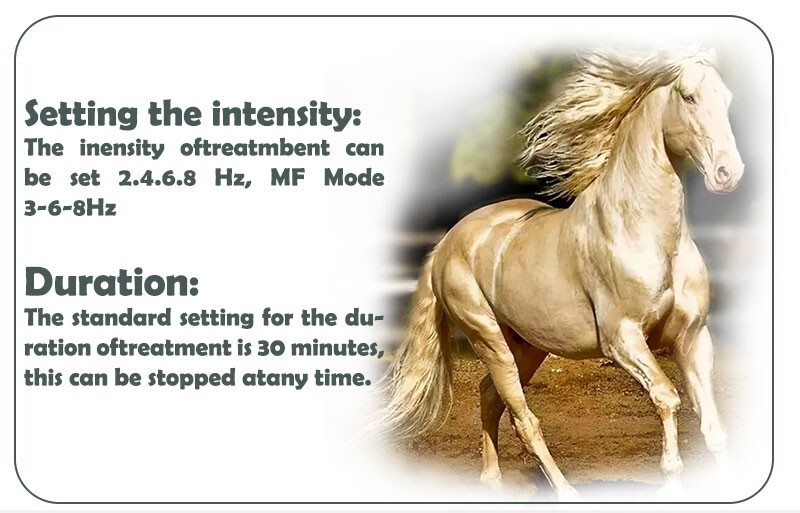 Setting the intensity:
The inensity oftreatmbent can be set 2.4.6.8 Hz, MF Mode 3-6-8Hz

Duration:
The standard setting for the duration oftreatment is 30 minutes, this can be stopped atany time.